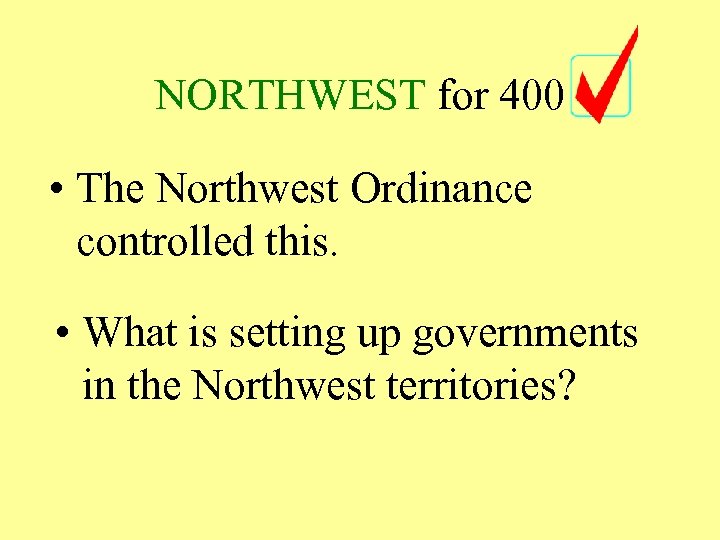 NORTHWEST for 400

• The Northwest Ordinance controlled this.

• What is setting up governments in the Northwest territories?